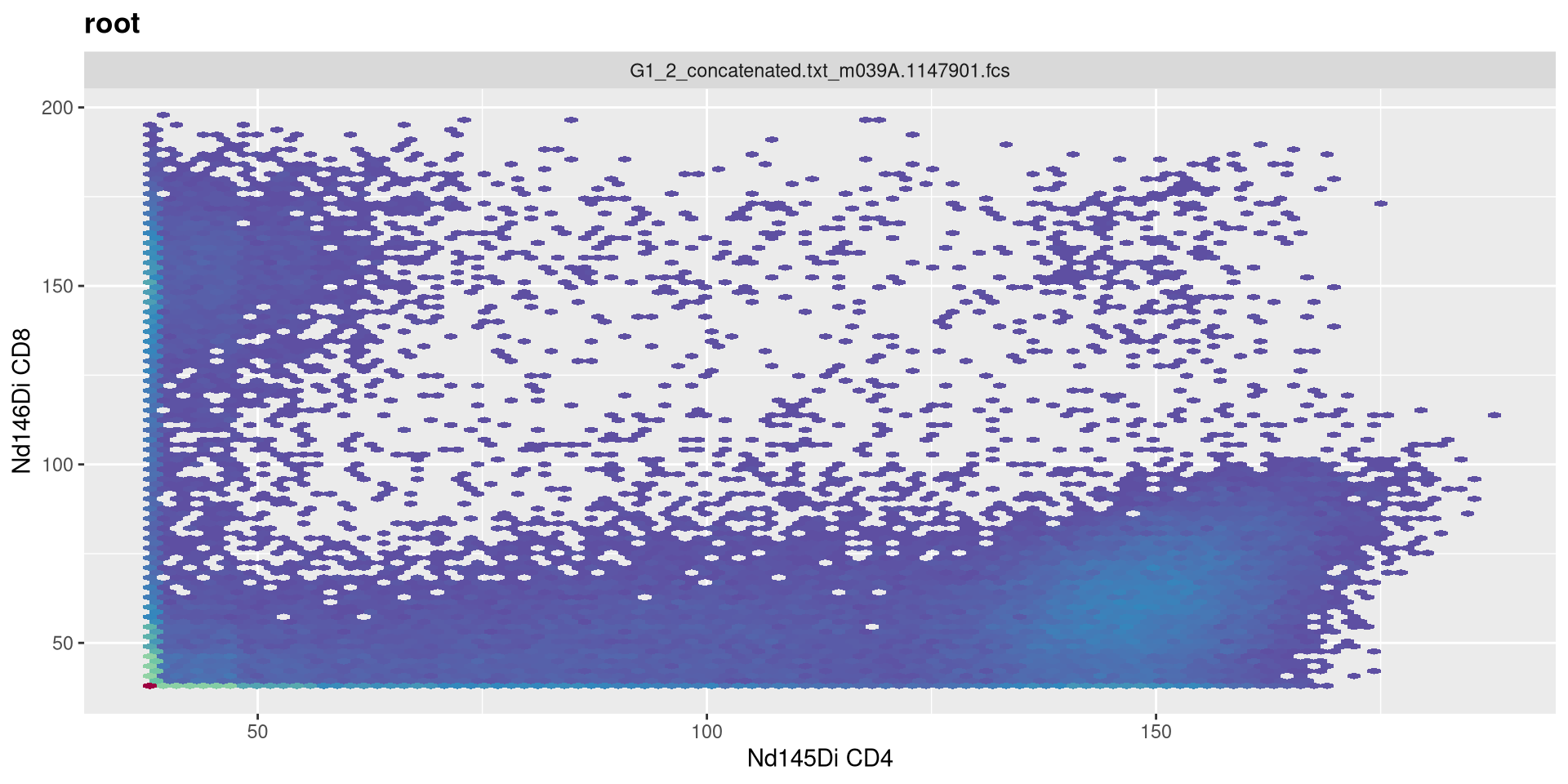 root

G1_2_concatenated.txt_m039A.1147901.fcs

200
150
100
50

Nd146Di CD8

50
100
150

Nd145Di CD4